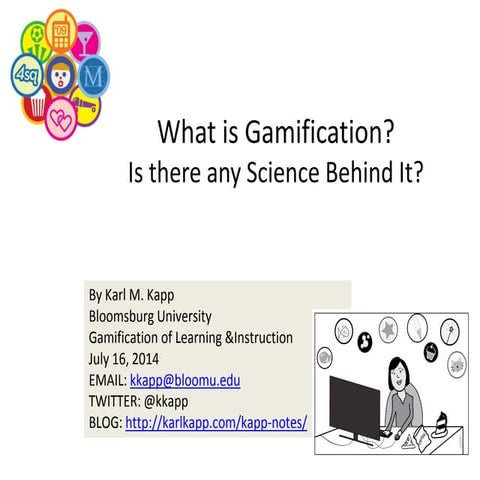 '09

4sq

M

What is Gamification?
Is there any Science Behind It?

By Karl M. Kapp
Bloomsburg University
Gamification of Learning &Instruction
July 16, 2014
EMAIL: kkapp@bloomu.edu
TWITTER: @kkapp
BLOG: http://karlkapp.com/kapp-notes/